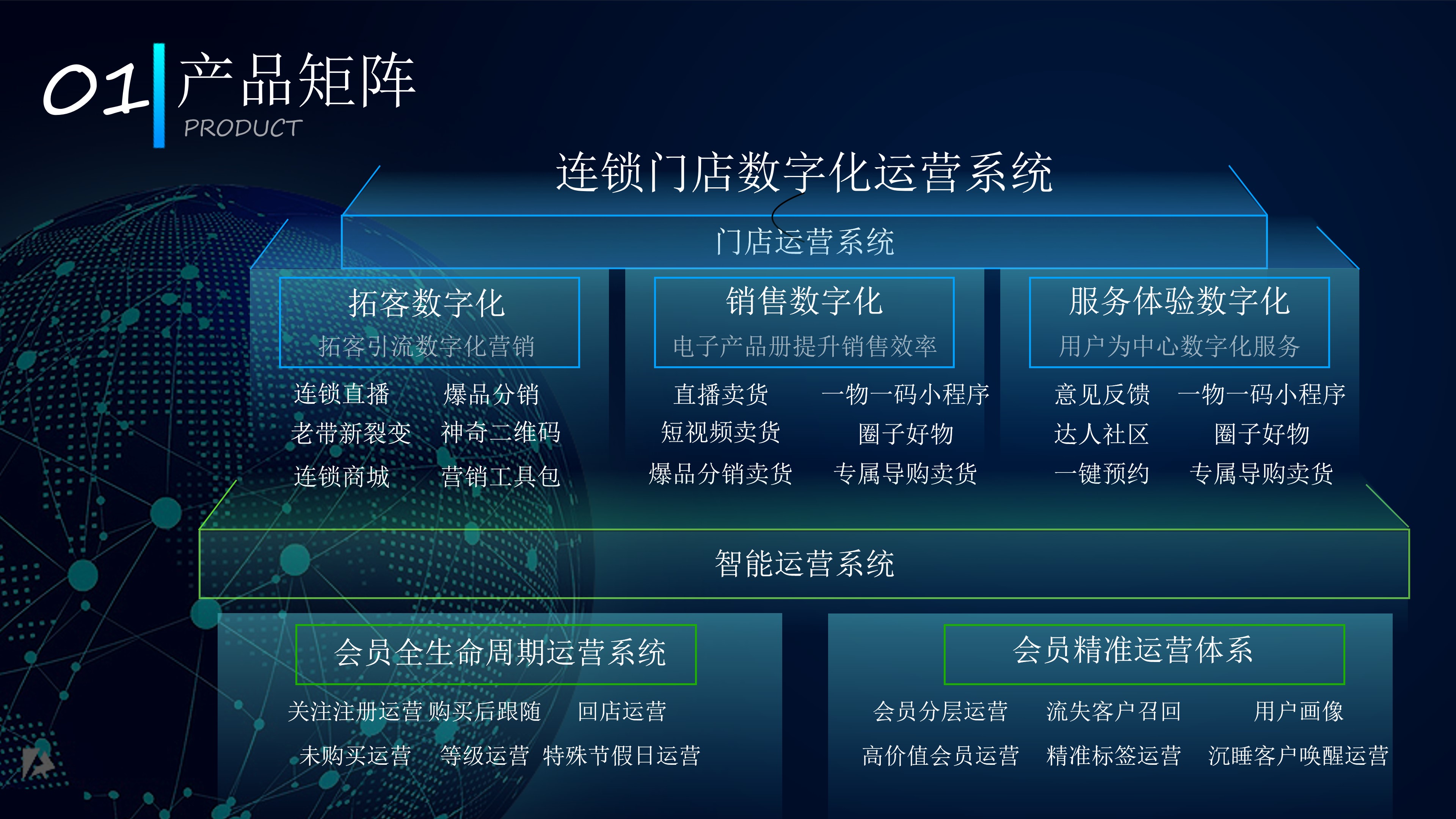 01 产品矩阵
PRODUCT

连锁门店数字化运营系统

门店运营系统

拓客数字化
拓客引流数字化营销
连锁直播 爆品分销
老带新裂变 神奇二维码
连锁商城 营销工具包

销售数字化
电子产品册提升销售效率
直播卖货 一物一码小程序
短视频卖货 圈子好物
爆品分销卖货 专属导购卖货

服务体验数字化
用户为中心数字化服务
意见反馈 一物一码小程序
达人社区 圈子好物
一键预约 专属导购卖货

智能运营系统

会员全生命周期运营系统
关注注册运营 购买后跟随 回店运营
未购买运营 等级运营 特殊节假日运营

会员精准运营体系
会员分层运营 流失客户召回 用户画像
高价值会员运营 精准标签运营 沉睡客户唤醒运营